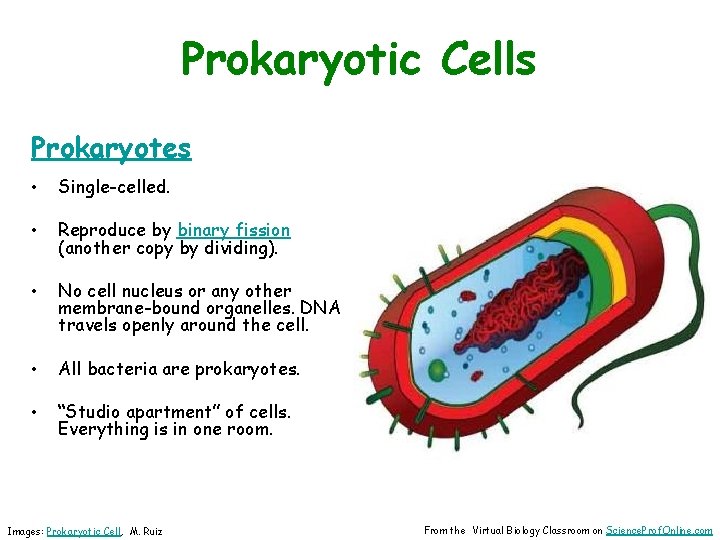 Prokaryotic Cells

Prokaryotes

• Single-celled.

• Reproduce by binary fission (another copy by dividing).

• No cell nucleus or any other membrane-bound organelles. DNA travels openly around the cell.

• All bacteria are prokaryotes.

• "Studio apartment" of cells. Everything is in one room.

Images: Prokaryotic Cell, M. Ruiz

From the Virtual Biology Classroom on ScienceProfOnline.com